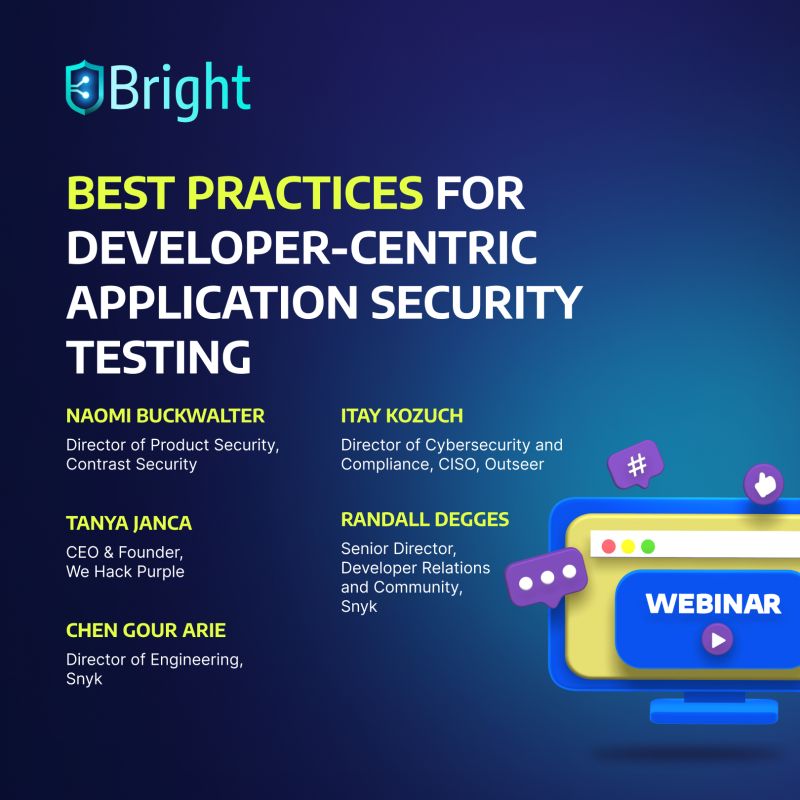 Bright

BEST PRACTICES FOR DEVELOPER-CENTRIC APPLICATION SECURITY TESTING

NAOMI BUCKWALTER
Director of Product Security, Contrast Security

TANYA JANCA
CEO & Founder, We Hack Purple

CHEN GOUR ARIE
Director of Engineering, Snyk

ITAY KOZUCH
Director of Cybersecurity and Compliance, CISO, Outseer

RANDALL DEGGES
Senior Director, Developer Relations and Community, Snyk

#

WEBINAR